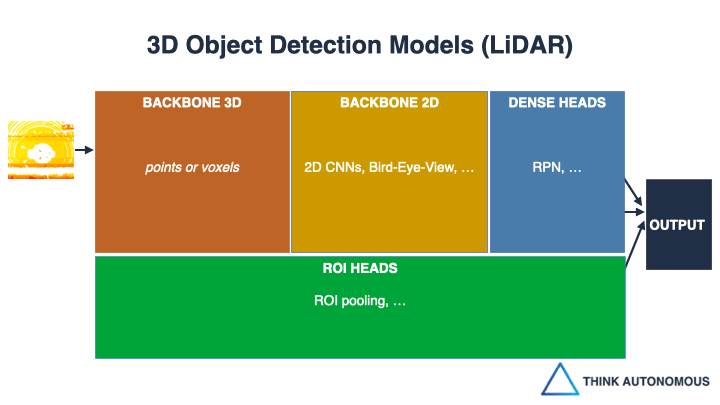 3D Object Detection Models (LiDAR)

BACKBONE 3D

points or voxels

BACKBONE 2D

2D CNNs, Bird-Eye-View, …

DENSE HEADS

RPN, …

OUTPUT

ROI HEADS

ROI pooling, …

THINK AUTONOMOUS